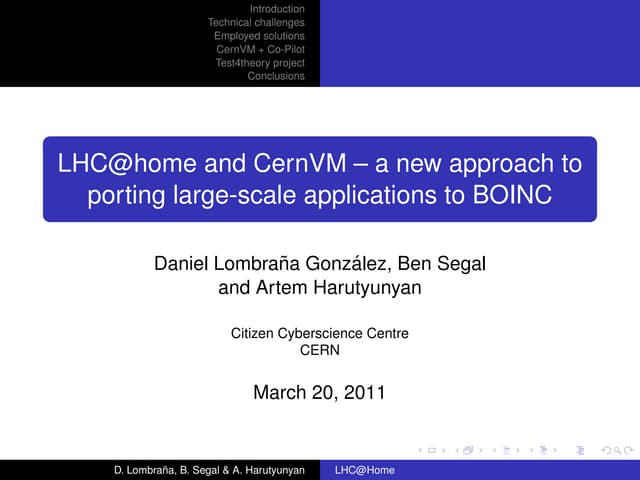 Introduction
Technical challenges
Employed solutions
CernVM + Co-Pilot
Test4theory project
Conclusions

LHC@home and CernVM – a new approach to porting large-scale applications to BOINC

Daniel Lombraña González, Ben Segal and Artem Harutyunyan

Citizen Cyberscience Centre
CERN

March 20, 2011

D. Lombraña, B. Segal & A. Harutyunyan LHC@Home